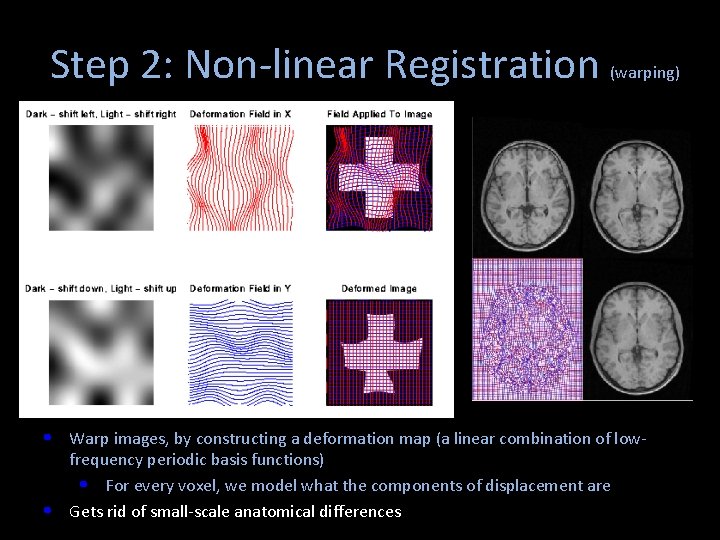 Step 2: Non-linear Registration (warping)

Dark – shift left, Light – shift right

Deformation Field in X

Field Applied To Image

Dark – shift down, Light – shift up

Deformation Field in Y

Deformed Image

• Warp images, by constructing a deformation map (a linear combination of low-frequency periodic basis functions)
  • For every voxel, we model what the components of displacement are
• Gets rid of small-scale anatomical differences